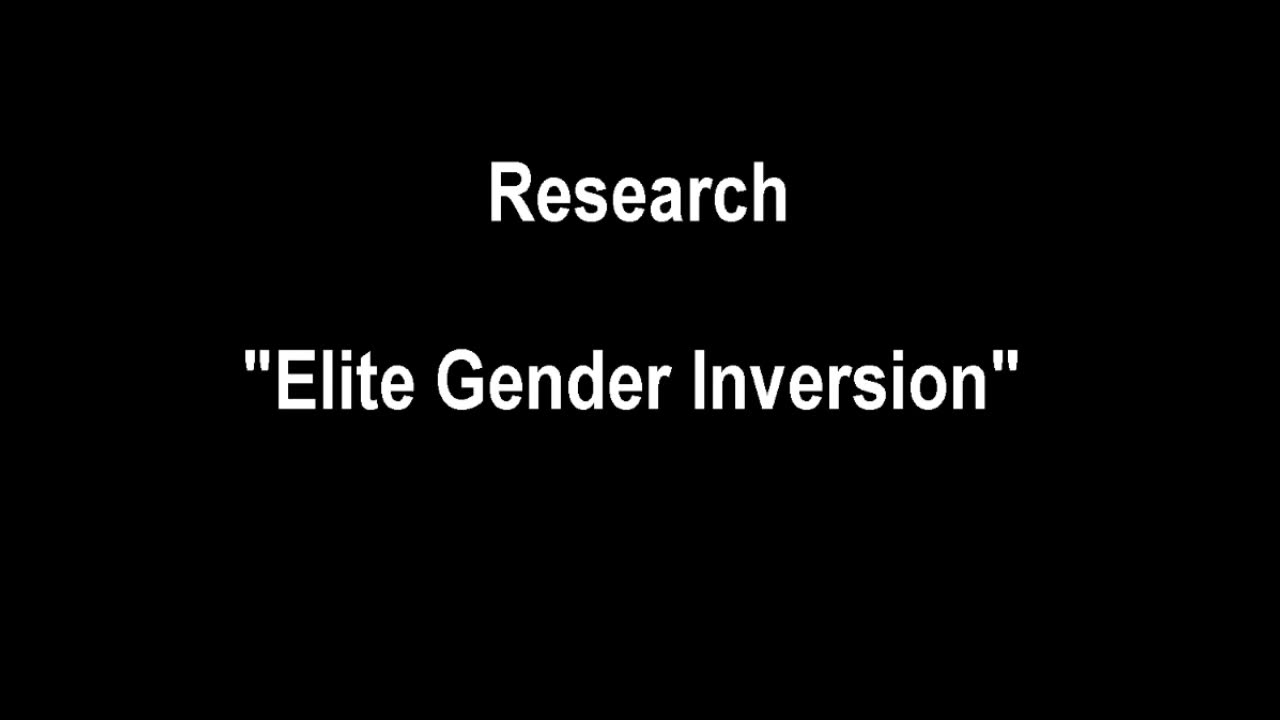 Research

"Elite Gender Inversion"